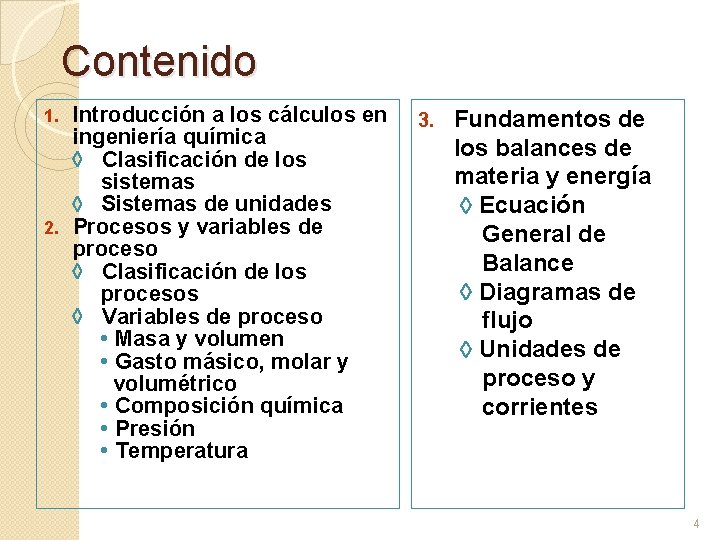 Contenido

1. Introducción a los cálculos en ingeniería química
◊ Clasificación de los sistemas
◊ Sistemas de unidades
2. Procesos y variables de proceso
◊ Clasificación de los procesos
◊ Variables de proceso
• Masa y volumen
• Gasto másico, molar y volumétrico
• Composición química
• Presión
• Temperatura

3. Fundamentos de los balances de materia y energía
◊ Ecuación General de Balance
◊ Diagramas de flujo
◊ Unidades de proceso y corrientes

4